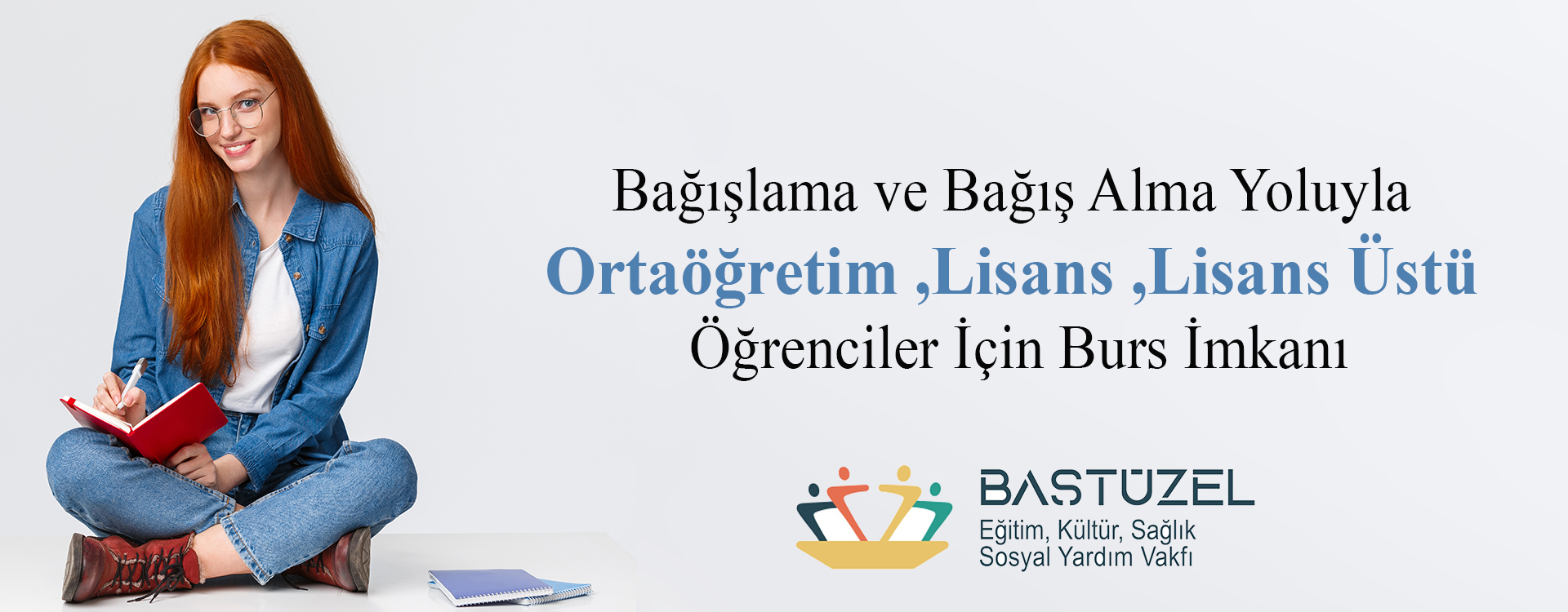 Bağışlama ve Bağış Alma Yoluyla
Ortaöğretim ,Lisans ,Lisans Üstü
Öğrenciler İçin Burs İmkanı

BASTÜZEL
Eğitim, Kültür, Sağlık
Sosyal Yardım Vakfı